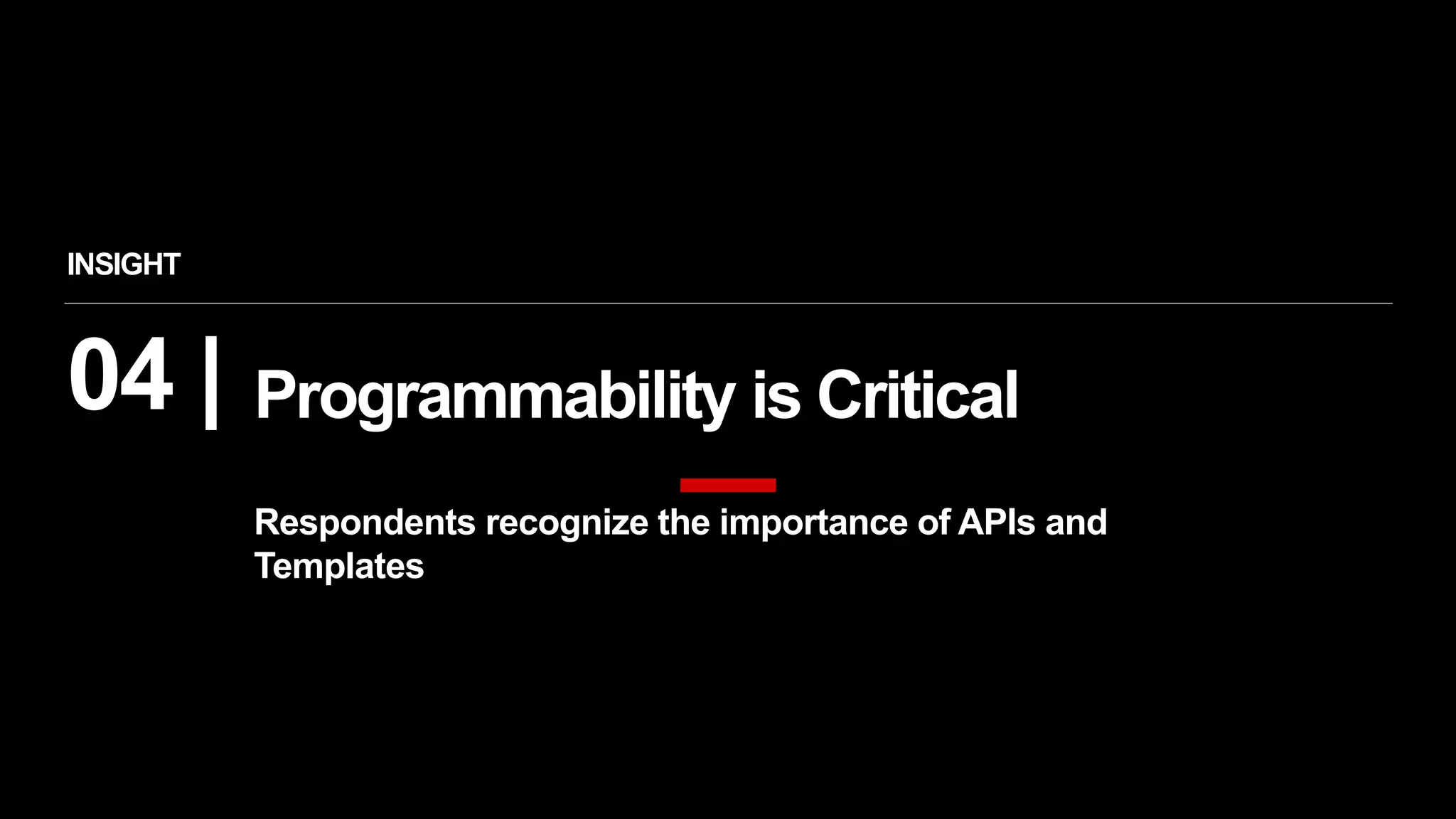 INSIGHT

04 | Programmability is Critical

Respondents recognize the importance of APIs and Templates